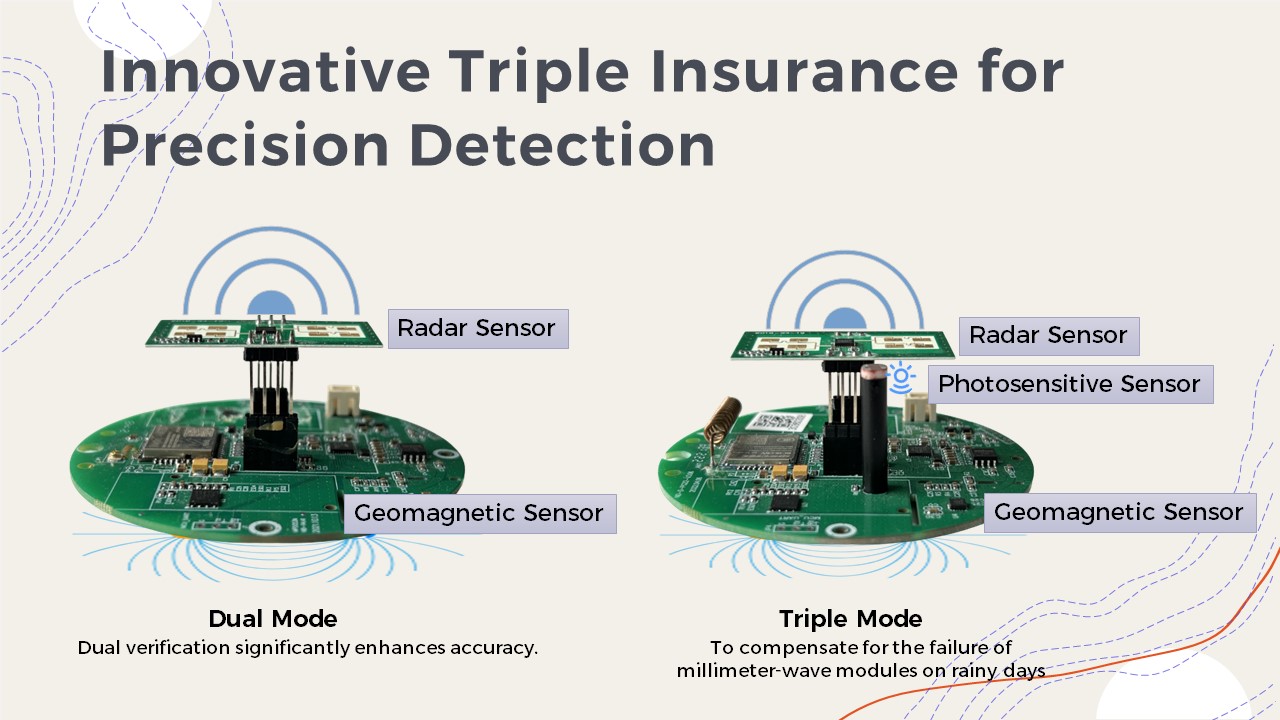 Innovative Triple Insurance for Precision Detection

Radar Sensor

Geomagnetic Sensor

Dual Mode
Dual verification significantly enhances accuracy.

Radar Sensor

Photosensitive Sensor

Geomagnetic Sensor

Triple Mode
To compensate for the failure of millimeter-wave modules on rainy days